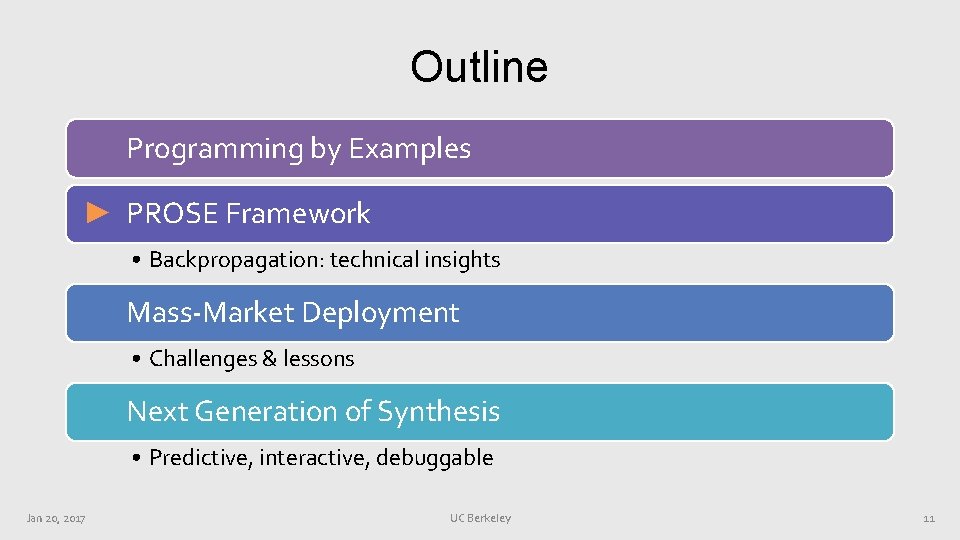 Outline

Programming by Examples

► PROSE Framework

• Backpropagation: technical insights

Mass-Market Deployment

• Challenges & lessons

Next Generation of Synthesis

• Predictive, interactive, debuggable

Jan 20, 2017

UC Berkeley

11